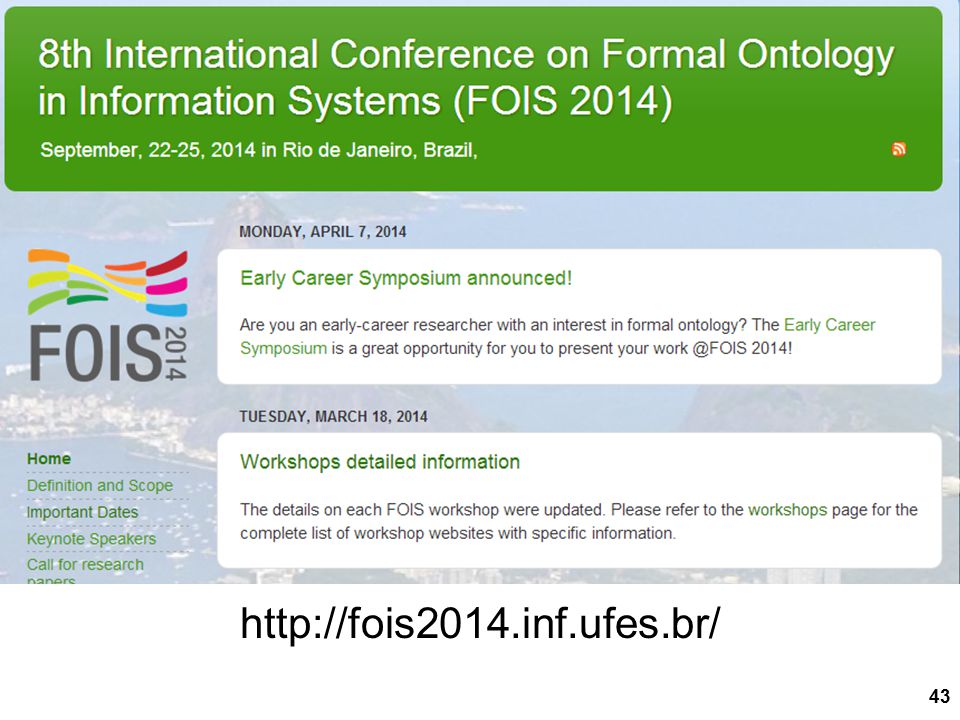 8th International Conference on Formal Ontology in Information Systems (FOIS 2014)

September, 22-25, 2014 in Rio de Janeiro, Brazil,

FOIS 2014

Home
Definition and Scope
Important Dates
Keynote Speakers
Call for research papers

MONDAY, APRIL 7, 2014

Early Career Symposium announced!

Are you an early-career researcher with an interest in formal ontology? The Early Career Symposium is a great opportunity for you to present your work @FOIS 2014!

TUESDAY, MARCH 18, 2014

Workshops detailed information

The details on each FOIS workshop were updated. Please refer to the workshops page for the complete list of workshop websites with specific information.

http://fois2014.inf.ufes.br/

43